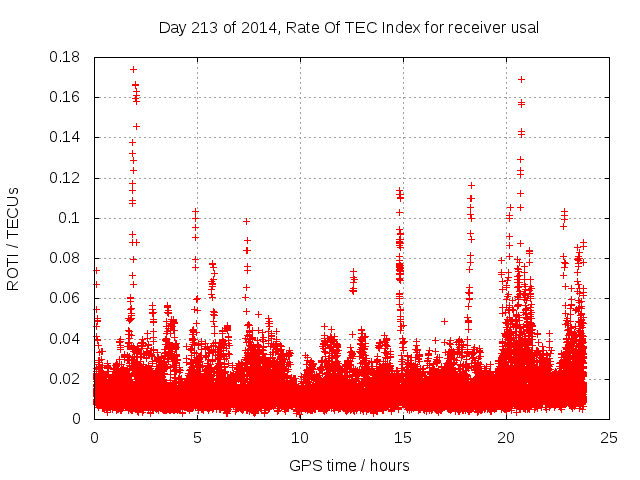 Day 213 of 2014, Rate Of TEC Index for receiver usal

ROTI / TECUs

0.18
0.16
0.14
0.12
0.1
0.08
0.06
0.04
0.02
0

0
5
10
15
20
25

GPS time / hours